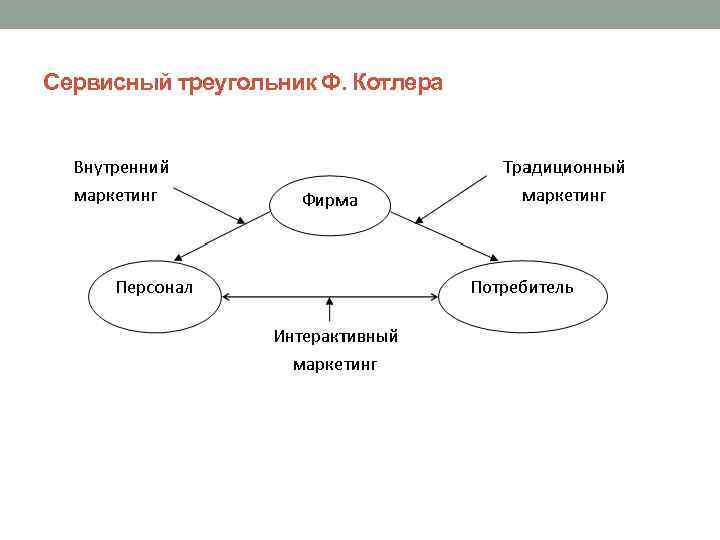 Сервисный треугольник Ф. Котлера

Внутренний маркетинг

Традиционный маркетинг

Фирма

Персонал

Потребитель

Интерактивный маркетинг